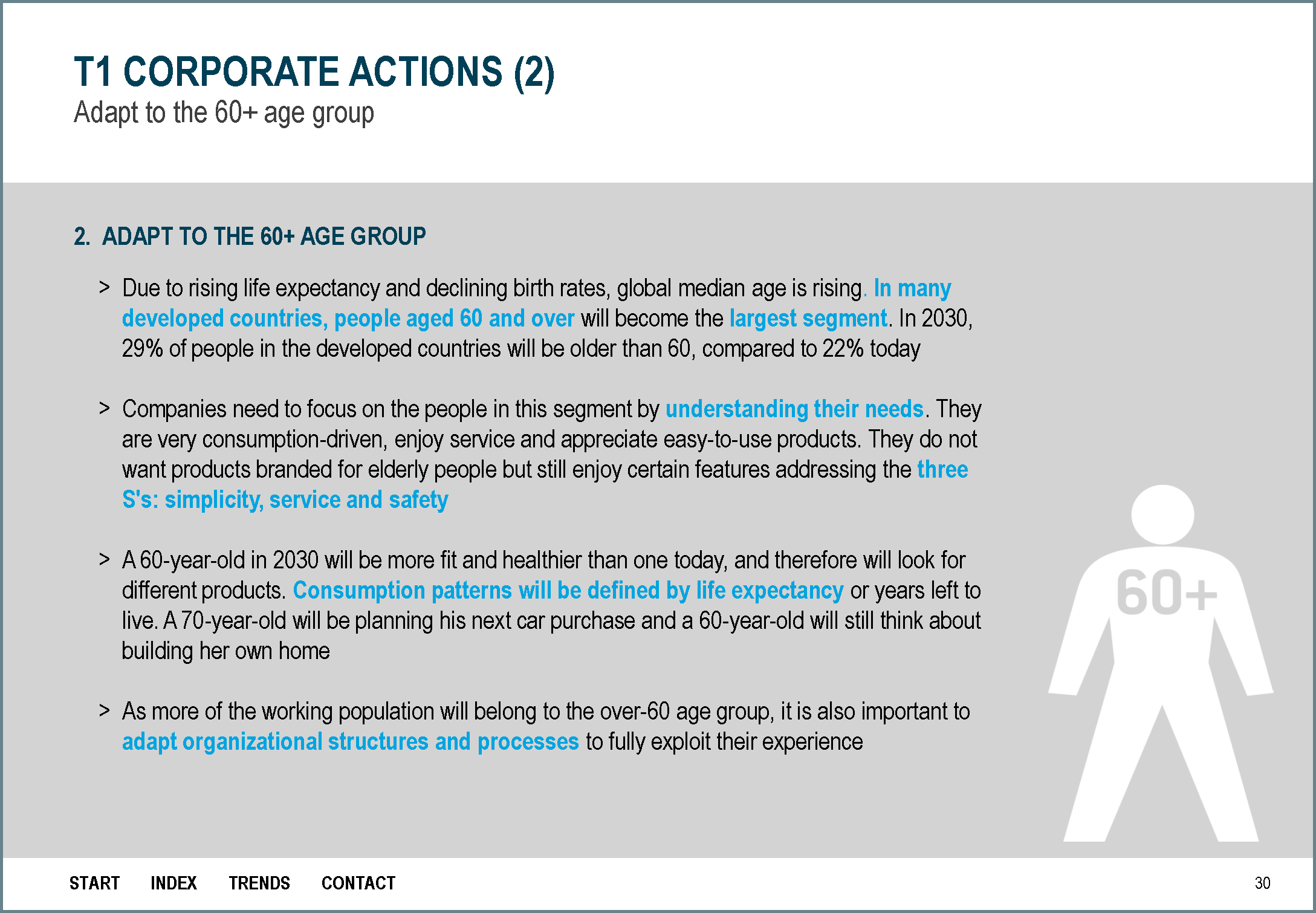 T1 CORPORATE ACTIONS (2)
Adapt to the 60+ age group

2. ADAPT TO THE 60+ AGE GROUP

> Due to rising life expectancy and declining birth rates, global median age is rising. In many developed countries, people aged 60 and over will become the largest segment. In 2030, 29% of people in the developed countries will be older than 60, compared to 22% today

> Companies need to focus on the people in this segment by understanding their needs. They are very consumption-driven, enjoy service and appreciate easy-to-use products. They do not want products branded for elderly people but still enjoy certain features addressing the three S's: simplicity, service and safety

> A 60-year-old in 2030 will be more fit and healthier than one today, and therefore will look for different products. Consumption patterns will be defined by life expectancy or years left to live. A 70-year-old will be planning his next car purchase and a 60-year-old will still think about building her own home

> As more of the working population will belong to the over-60 age group, it is also important to adapt organizational structures and processes to fully exploit their experience

60+

START INDEX TRENDS CONTACT

30